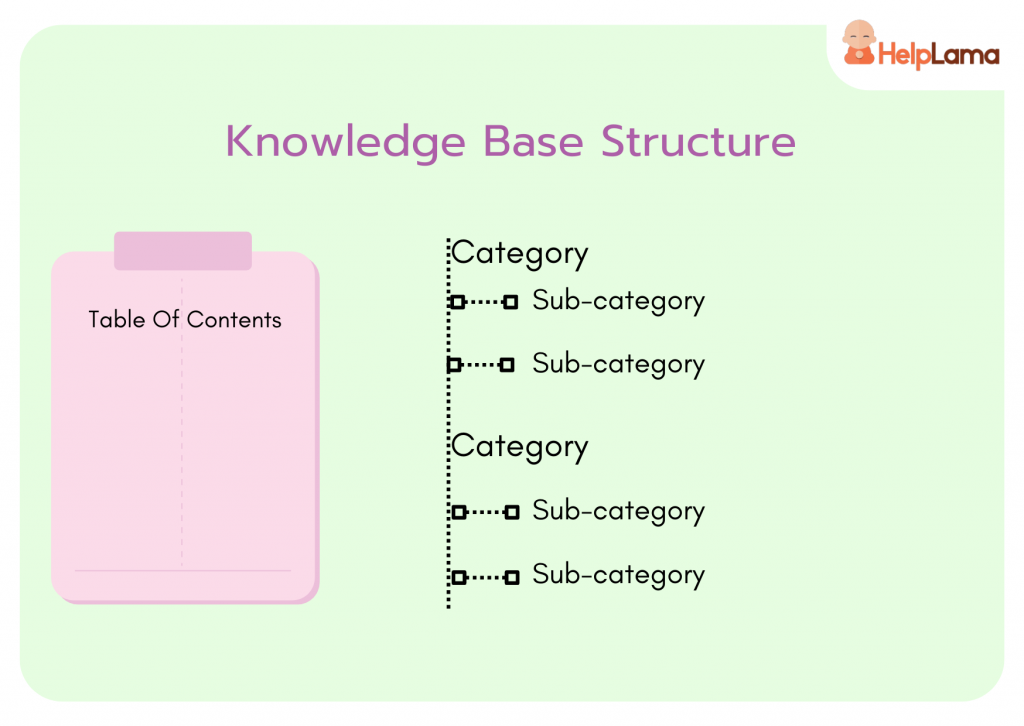 HelpLama

Knowledge Base Structure

Table Of Contents

Category

Sub-category

Sub-category

Category

Sub-category

Sub-category